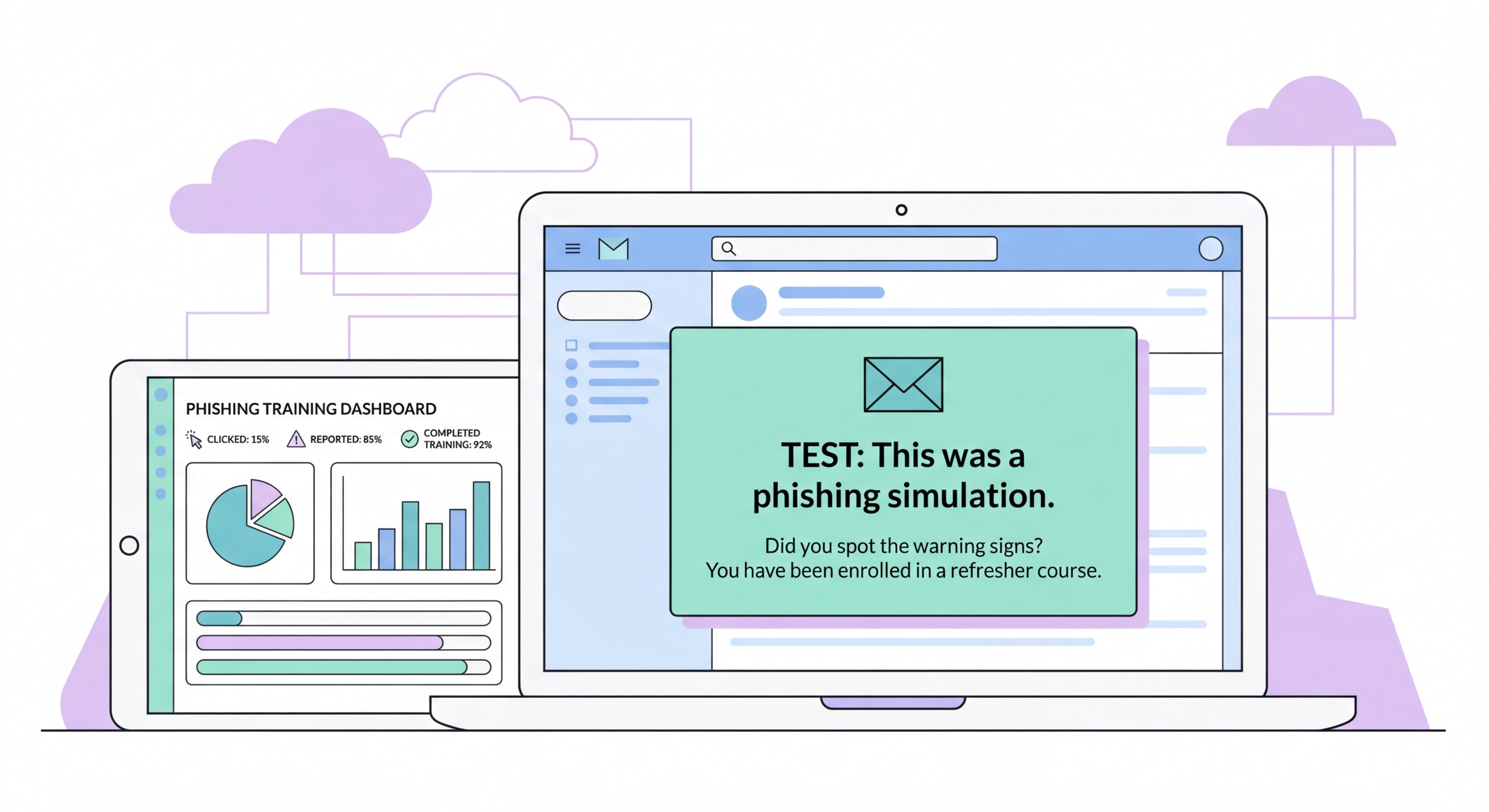 PHISHING TRAINING DASHBOARD

CLICKED: 15%

REPORTED: 85%

COMPLETED TRAINING: 92%

TEST: This was a phishing simulation.

Did you spot the warning signs?
You have been enrolled in a refresher course.